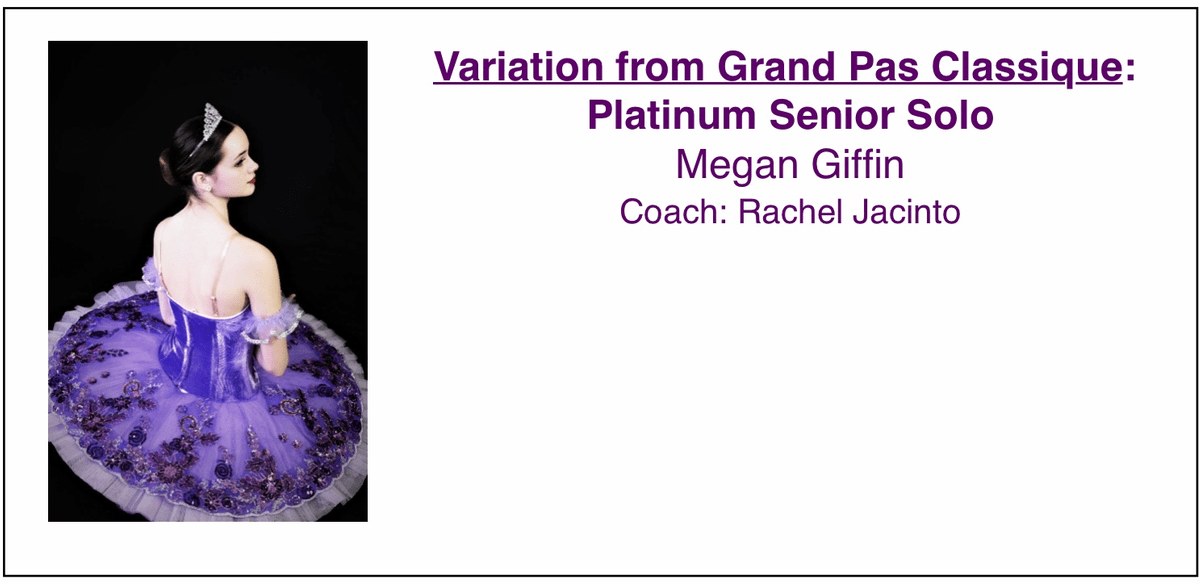 Variation from Grand Pas Classique:
Platinum Senior Solo
Megan Giffin
Coach: Rachel Jacinto